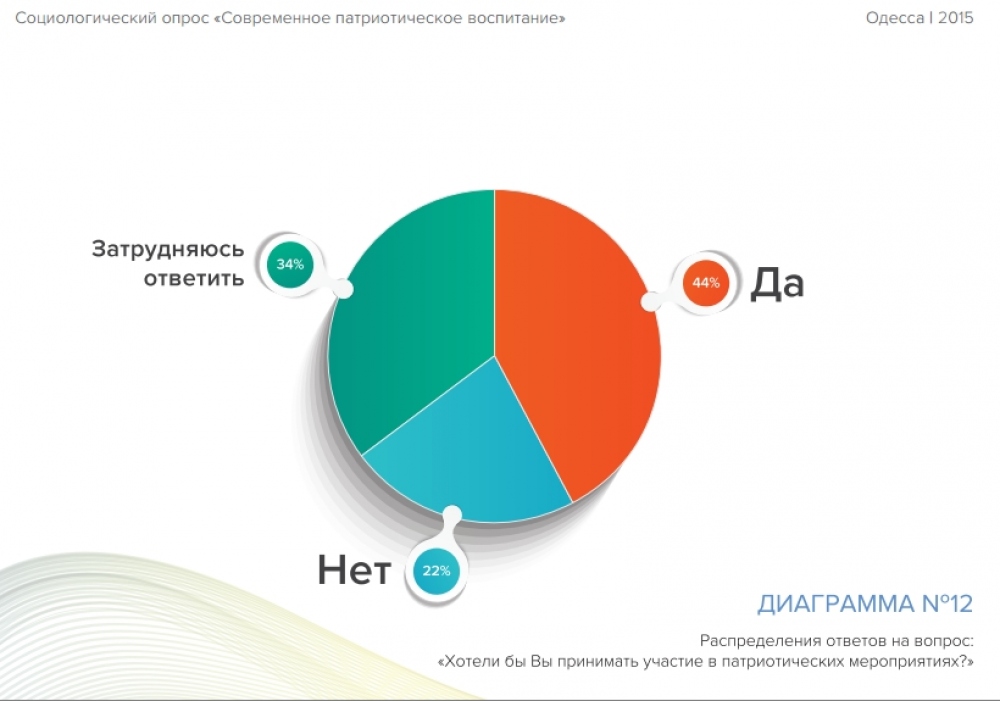 Социологический опрос «Современное патриотическое воспитание»

Одесса | 2015

Затрудняюсь ответить

34%

44%

Да

Нет

22%

ДИАГРАММА №12

Распределения ответов на вопрос:
«Хотели бы Вы принимать участие в патриотических мероприятиях?»